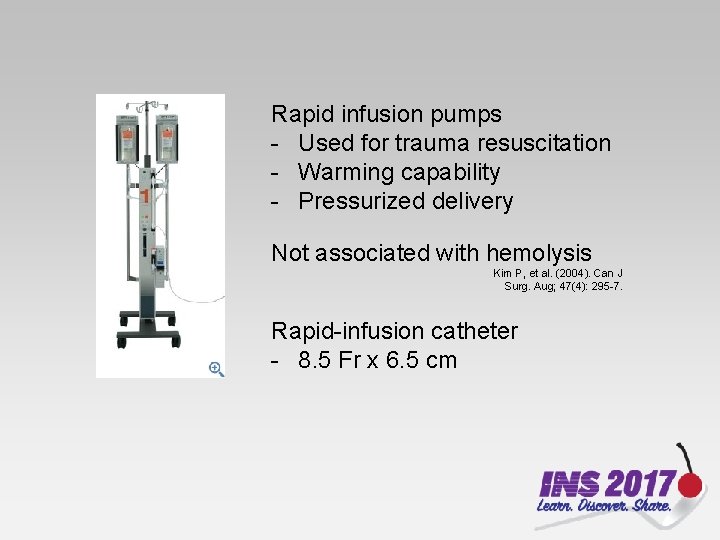 Rapid infusion pumps
- Used for trauma resuscitation
- Warming capability
- Pressurized delivery

Not associated with hemolysis
Kim P, et al. (2004). Can J Surg. Aug; 47(4): 295-7.

Rapid-infusion catheter
- 8.5 Fr x 6.5 cm

INS 2017
Learn. Discover. Share.